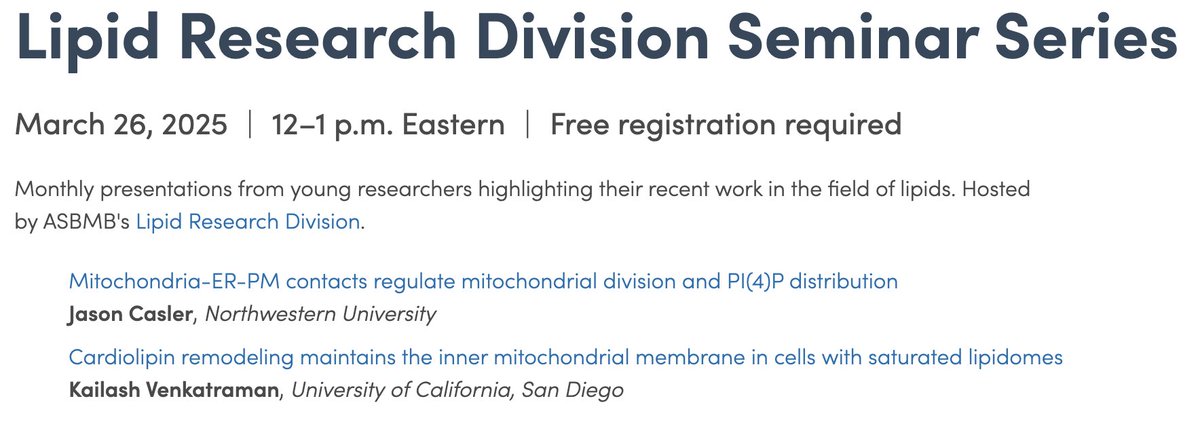 Lipid Research Division Seminar Series

March 26, 2025 | 12–1 p.m. Eastern | Free registration required

Monthly presentations from young researchers highlighting their recent work in the field of lipids. Hosted by ASBMB's Lipid Research Division.

Mitochondria-ER-PM contacts regulate mitochondrial division and PI(4)P distribution
Jason Casler, Northwestern University

Cardiolipin remodeling maintains the inner mitochondrial membrane in cells with saturated lipidomes
Kailash Venkatraman, University of California, San Diego